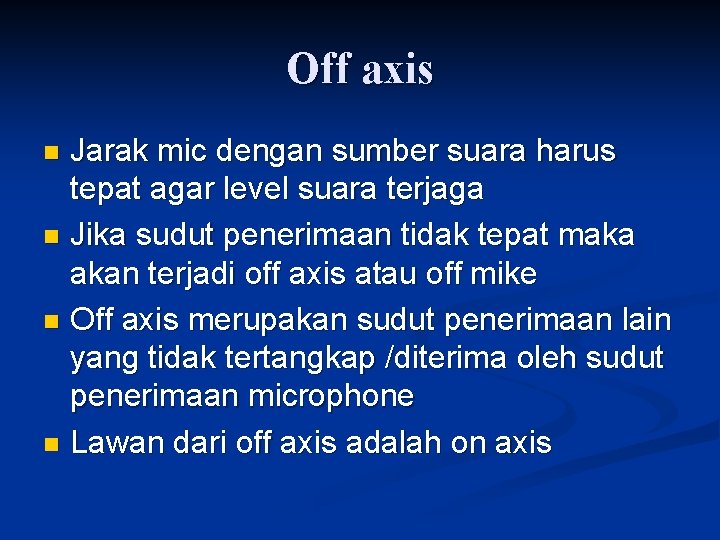 Off axis

- Jarak mic dengan sumber suara harus tepat agar level suara terjaga
- Jika sudut penerimaan tidak tepat maka akan terjadi off axis atau off mike
- Off axis merupakan sudut penerimaan lain yang tidak tertangkap /diterima oleh sudut penerimaan microphone
- Lawan dari off axis adalah on axis